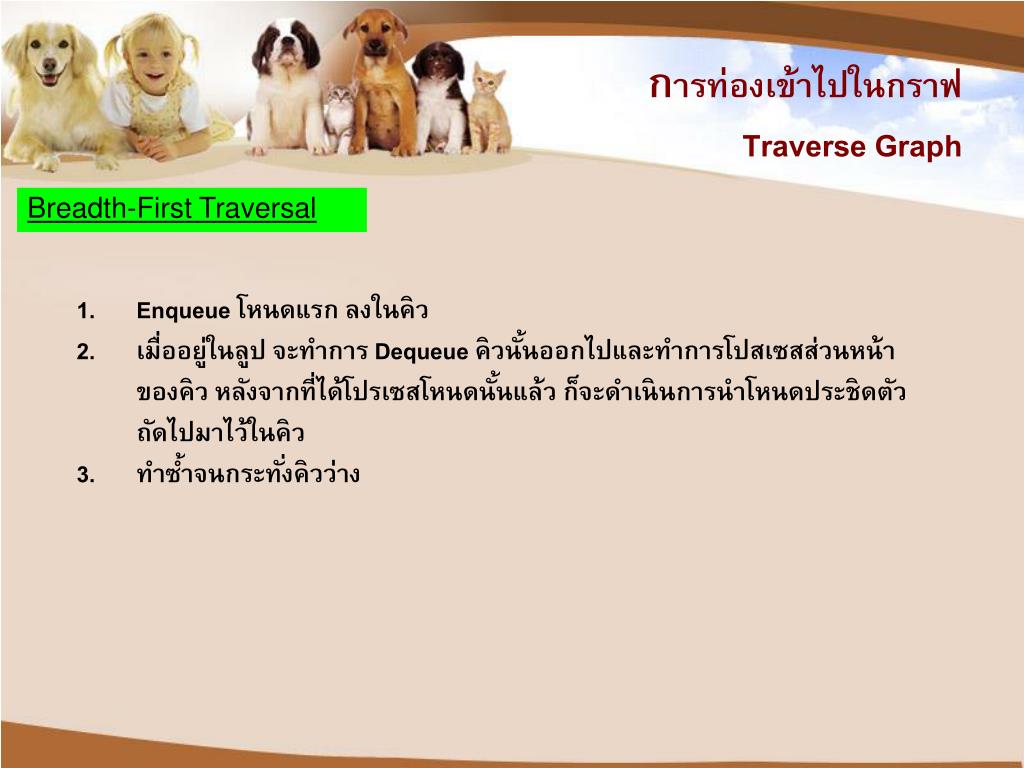 การท่องเข้าไปในกราฟ

Traverse Graph

Breadth-First Traversal

1. Enqueue โหนดแรก ลงในคิว
2. เมื่ออยู่ในลูป จะทำการ Dequeue คิวนั้นออกไปและทำการโปสเซสส่วนหน้าของคิว หลังจากที่ได้โปรเซสโหนดนั้นแล้ว ก็จะดำเนินการนำโหนดประชิดตัวถัดไปมาไว้ในคิว
3. ทำซ้ำจนกระทั่งคิวว่าง